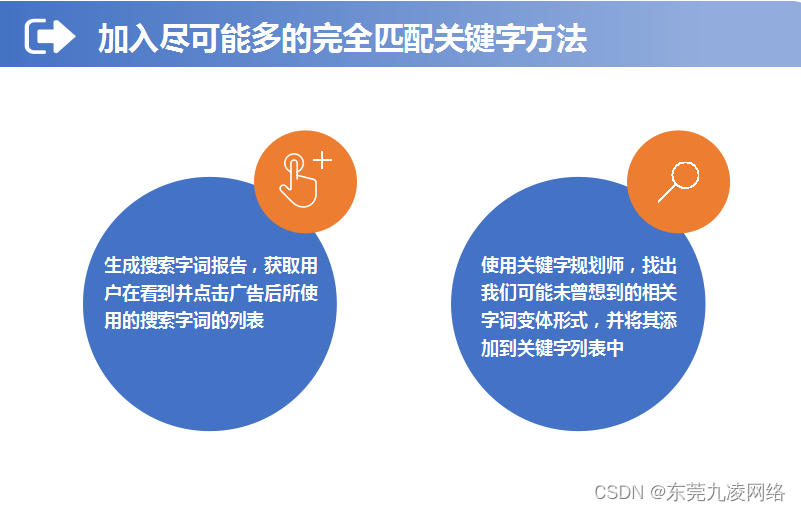 加入尽可能多的完全匹配关键字方法

生成搜索字词报告，获取用户在看到并点击广告后所使用的搜索字词的列表

使用关键字规划师，找出我们可能未曾想到的相关字词变体形式，并将其添加到关键字列表中

CSDN @东莞九凌网络